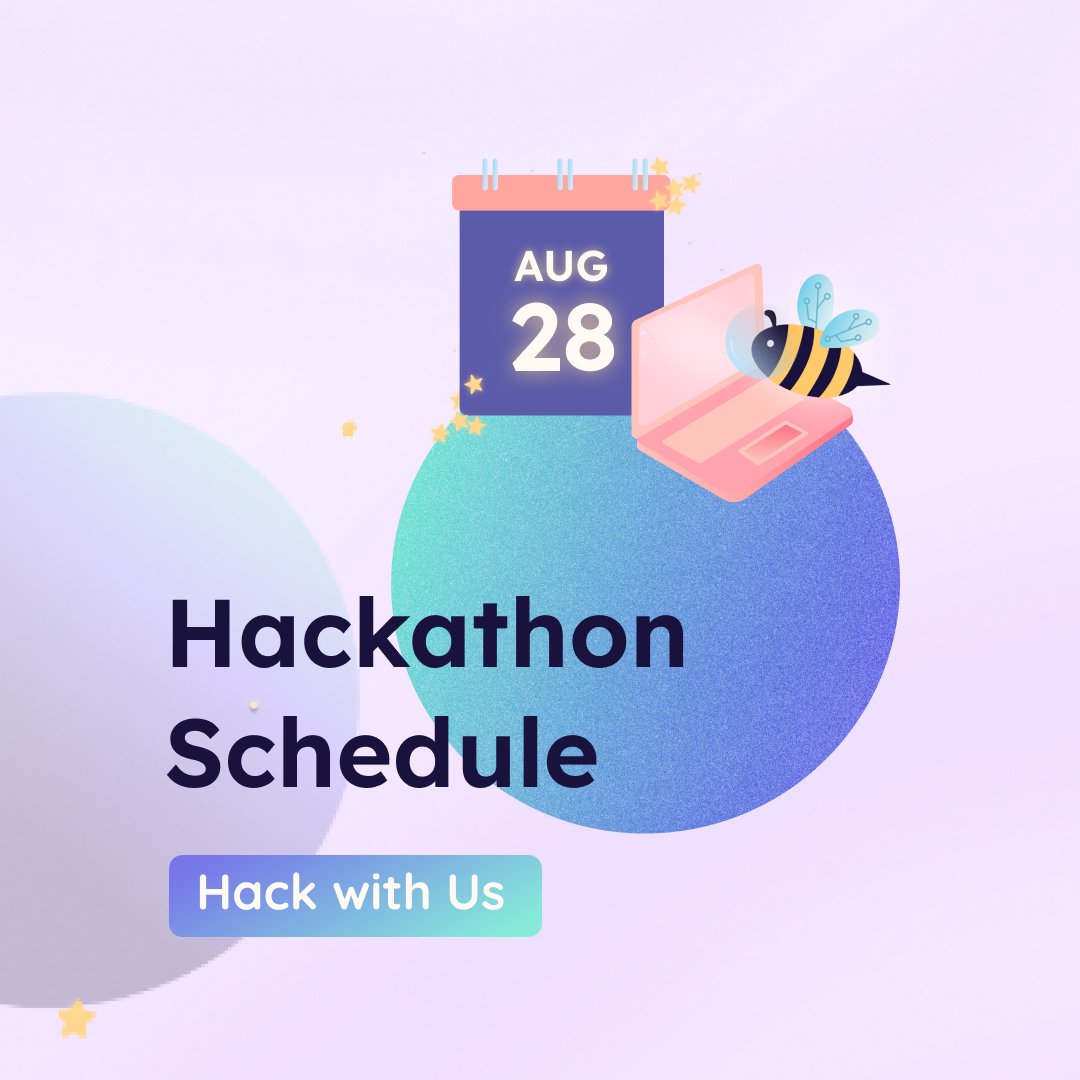 AUG
28

Hackathon Schedule

Hack with Us